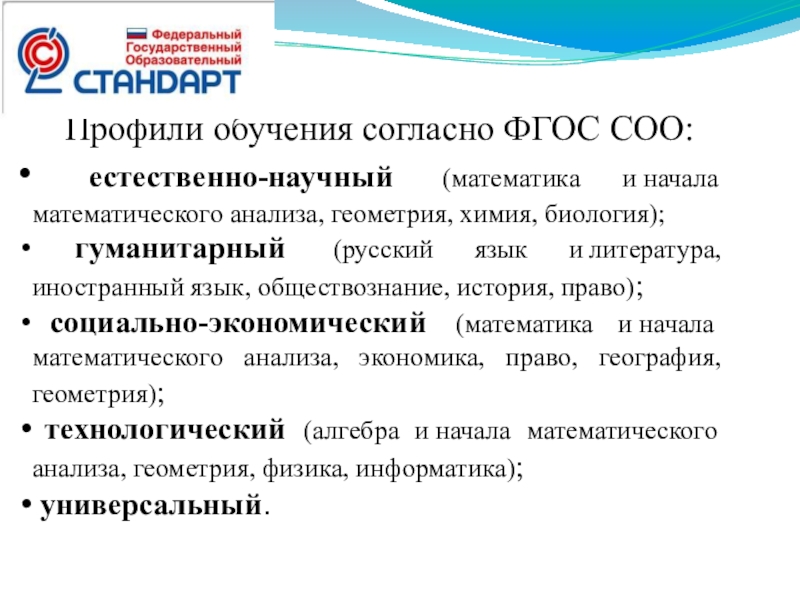 Федеральный Государственный Образовательный
СТАНДАРТ

Профили обучения согласно ФГОС СОО:

• естественно-научный (математика и начала математического анализа, геометрия, химия, биология);

• гуманитарный (русский язык и литература, иностранный язык, обществознание, история, право);

• социально-экономический (математика и начала математического анализа, экономика, право, география, геометрия);

• технологический (алгебра и начала математического анализа, геометрия, физика, информатика);

• универсальный.